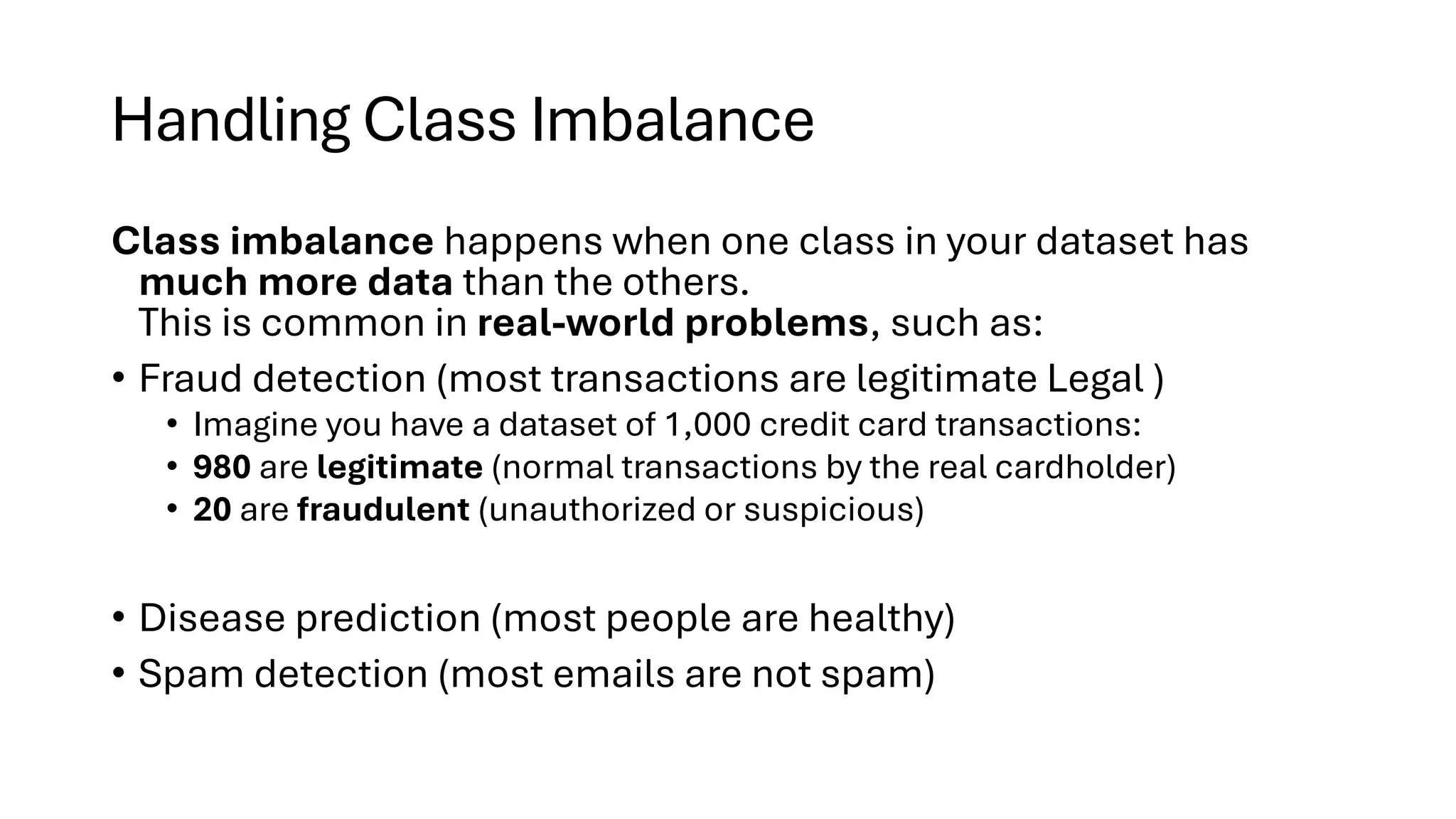 Handling Class Imbalance

Class imbalance happens when one class in your dataset has much more data than the others.
This is common in real-world problems, such as:

• Fraud detection (most transactions are legitimate Legal )
  • Imagine you have a dataset of 1,000 credit card transactions:
  • 980 are legitimate (normal transactions by the real cardholder)
  • 20 are fraudulent (unauthorized or suspicious)

• Disease prediction (most people are healthy)
• Spam detection (most emails are not spam)